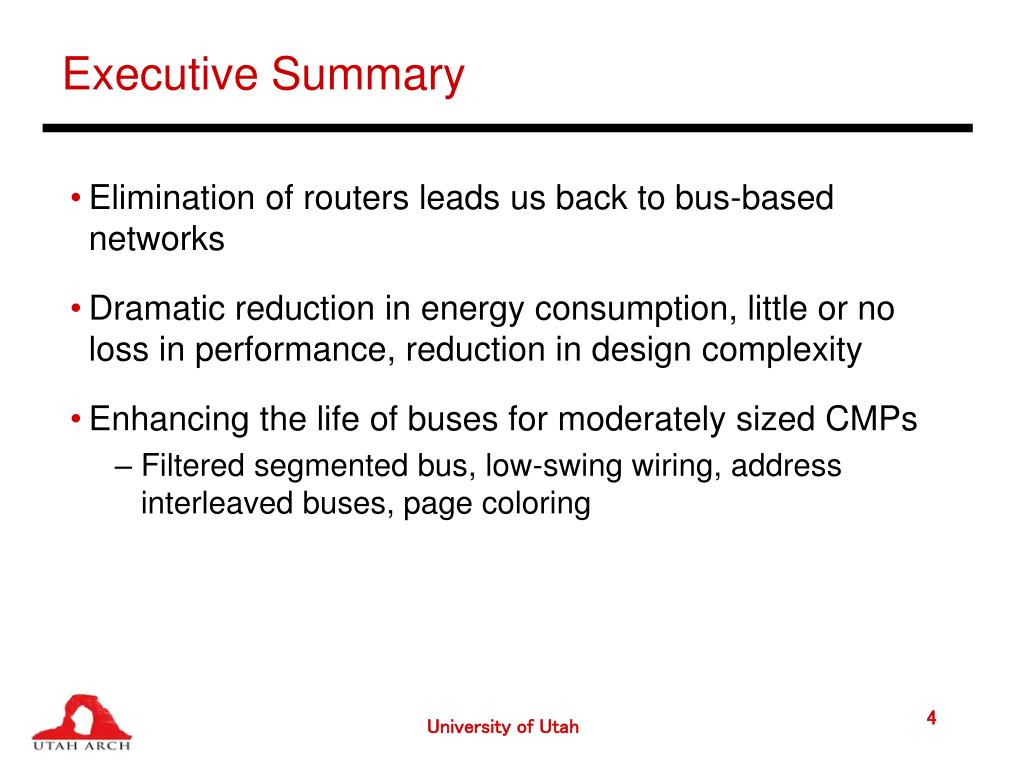 Executive Summary

• Elimination of routers leads us back to bus-based networks

• Dramatic reduction in energy consumption, little or no loss in performance, reduction in design complexity

• Enhancing the life of buses for moderately sized CMPs
– Filtered segmented bus, low-swing wiring, address interleaved buses, page coloring

UTAH ARCH

University of Utah

4